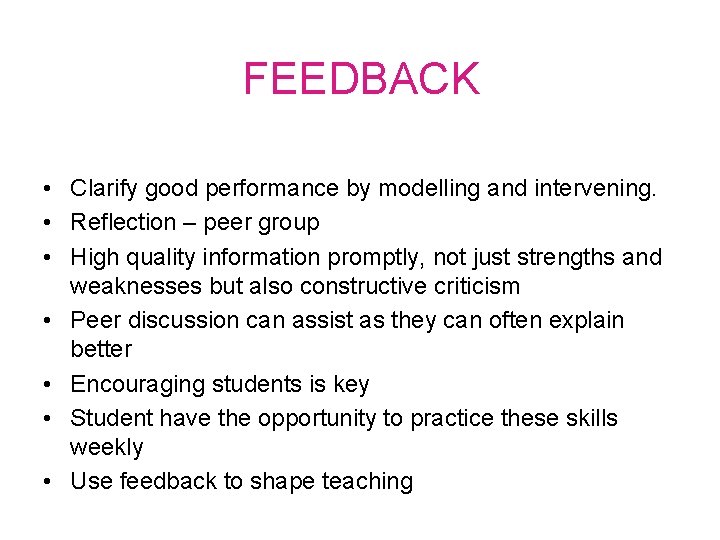 FEEDBACK

• Clarify good performance by modelling and intervening.
• Reflection – peer group
• High quality information promptly, not just strengths and weaknesses but also constructive criticism
• Peer discussion can assist as they can often explain better
• Encouraging students is key
• Student have the opportunity to practice these skills weekly
• Use feedback to shape teaching